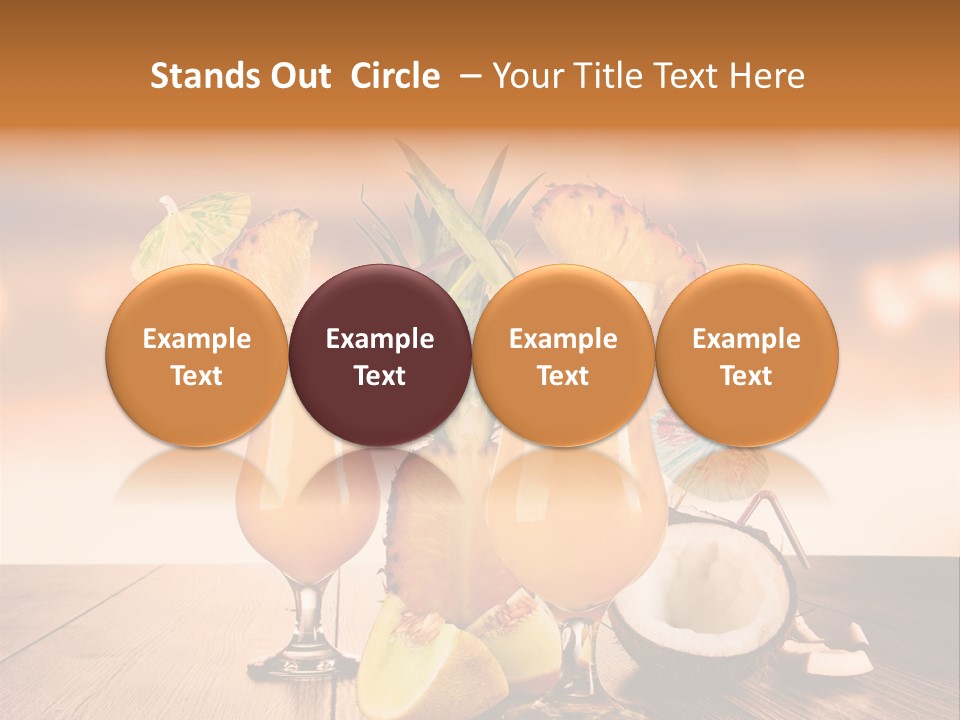 Stands Out Circle – Your Title Text Here

Example Text

Example Text

Example Text

Example Text